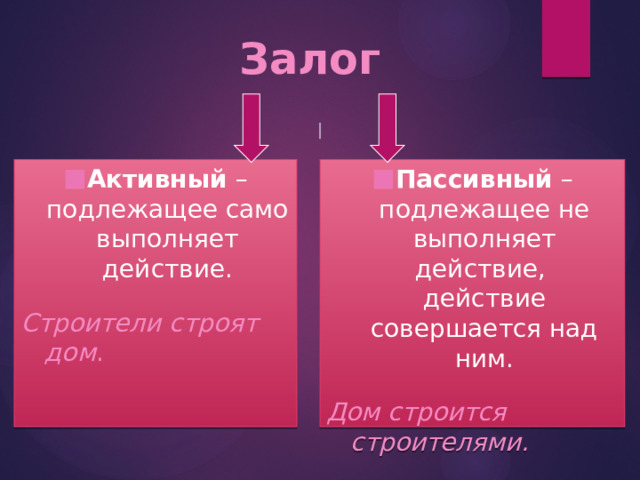 Залог

Активный – подлежащее само выполняет действие.

Строители строят дом.

Пассивный – подлежащее не выполняет действие, действие совершается над ним.

Дом строится строителями.